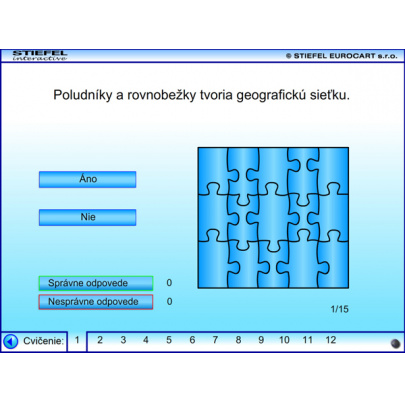 STIEFEL
interactive

© STIEFEL EUROCART s.r.o.

Poludníky a rovnobežky tvoria geografickú sieťku.

Áno

Nie

Správne odpovede 0

Nesprávne odpovede 0

1/15

Cvičenie: 1 2 3 4 5 6 7 8 9 10 11 12